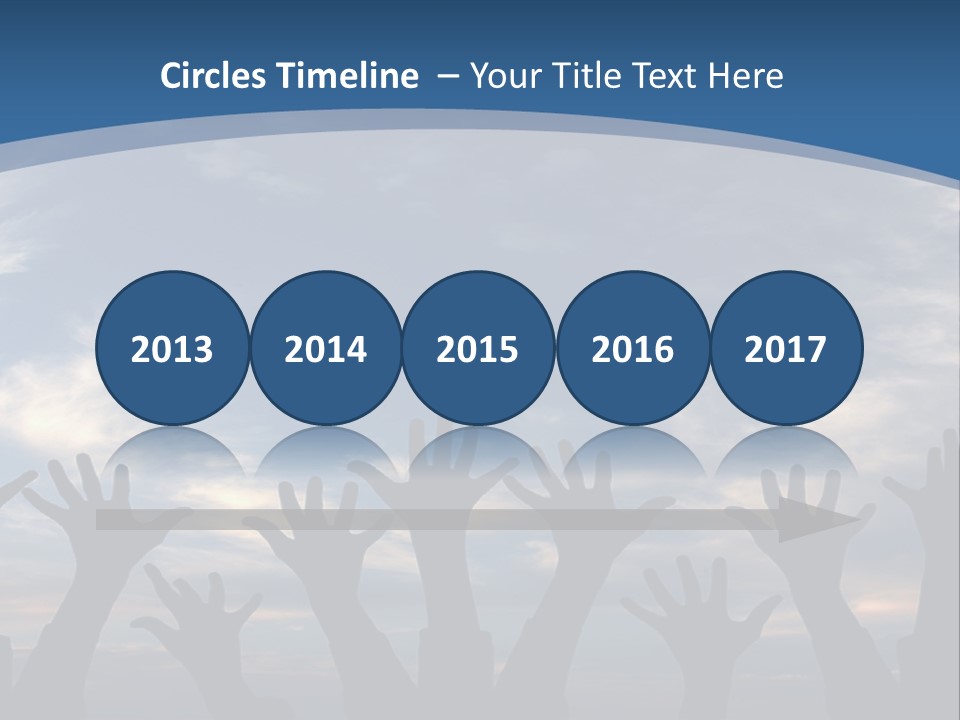 Circles Timeline – Your Title Text Here

2013 2014 2015 2016 2017